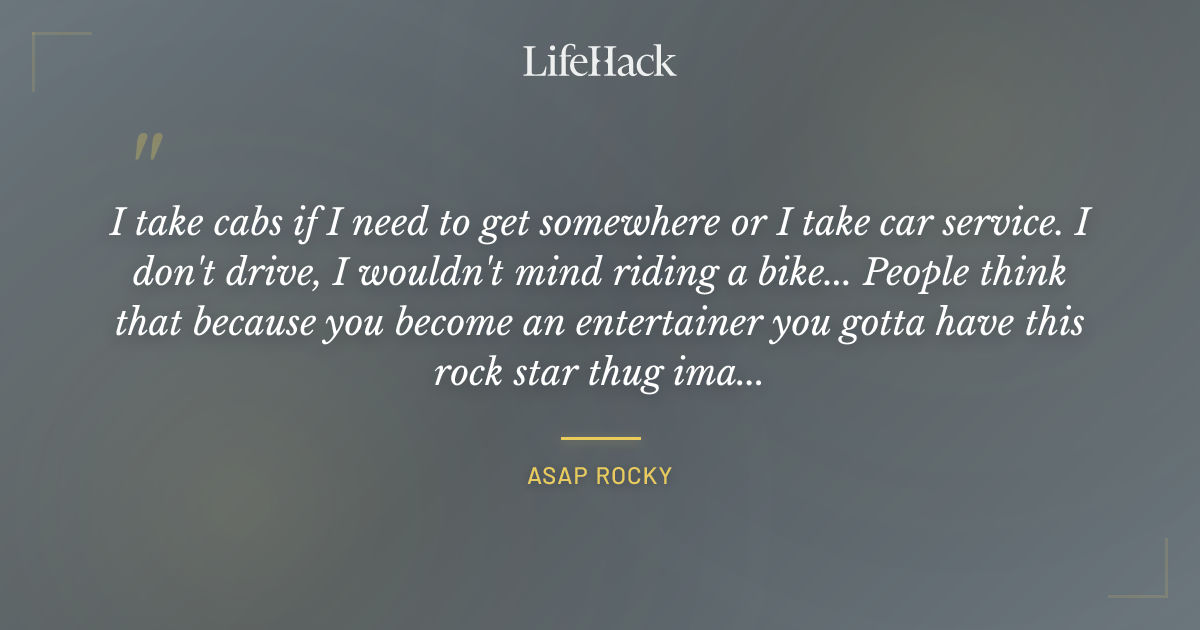 LifeHack

"

I take cabs if I need to get somewhere or I take car service. I don't drive, I wouldn't mind riding a bike... People think that because you become an entertainer you gotta have this rock star thug ima...

ASAP ROCKY